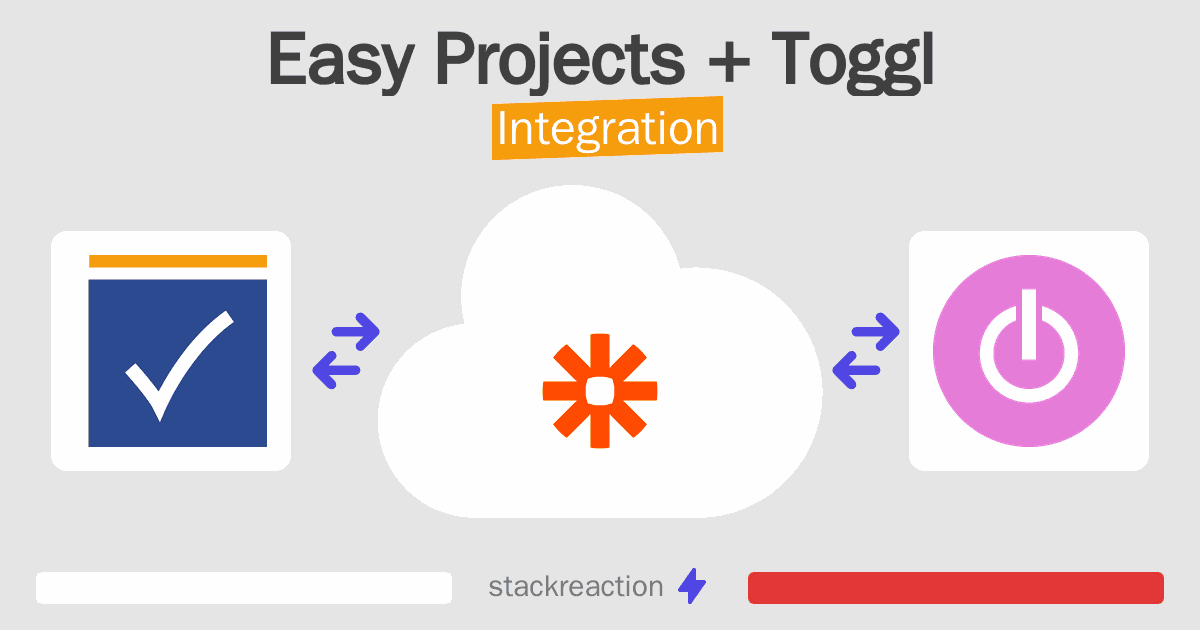 Easy Projects + Toggl
Integration

stackreaction